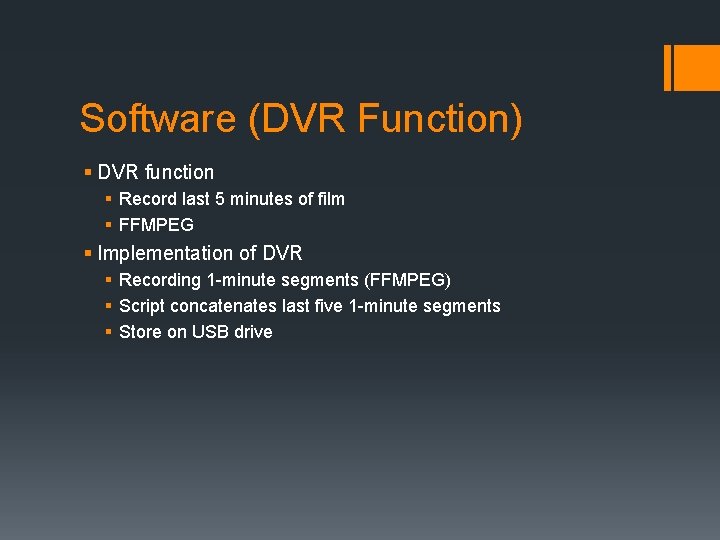 Software (DVR Function)

▪ DVR function
▪ Record last 5 minutes of film
▪ FFMPEG
▪ Implementation of DVR
▪ Recording 1-minute segments (FFMPEG)
▪ Script concatenates last five 1-minute segments
▪ Store on USB drive